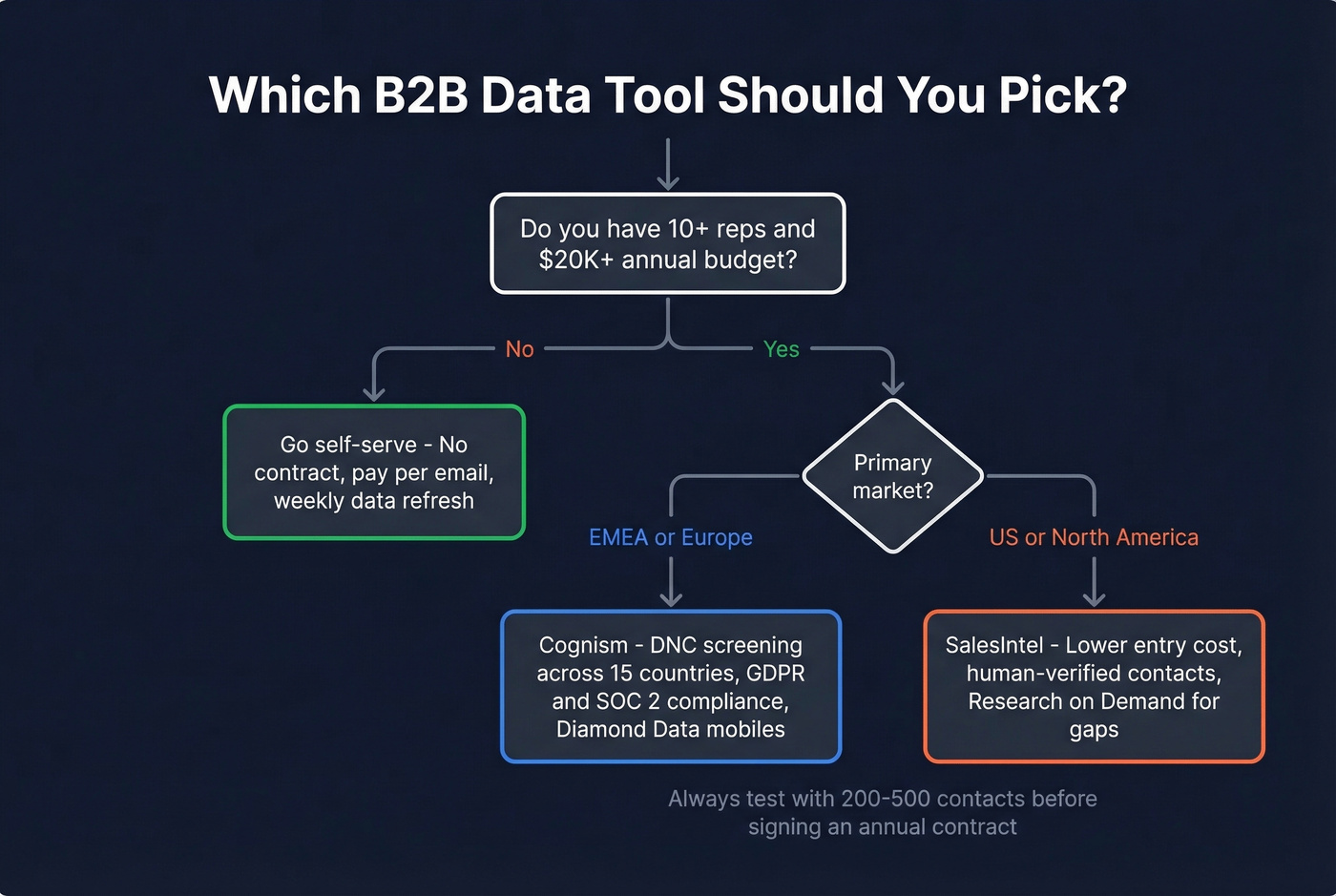 Which B2B Data Tool Should You Pick?

Do you have 10+ reps and $20K+ annual budget?

No

Yes

Go self-serve - No contract, pay per email, weekly data refresh

Primary market?

EMEA or Europe

US or North America

Cognism - DNC screening across 15 countries, GDPR and SOC 2 compliance, Diamond Data mobiles

SalesIntel - Lower entry cost, human-verified contacts, Research on Demand for gaps

Always test with 200-500 contacts before signing an annual contract